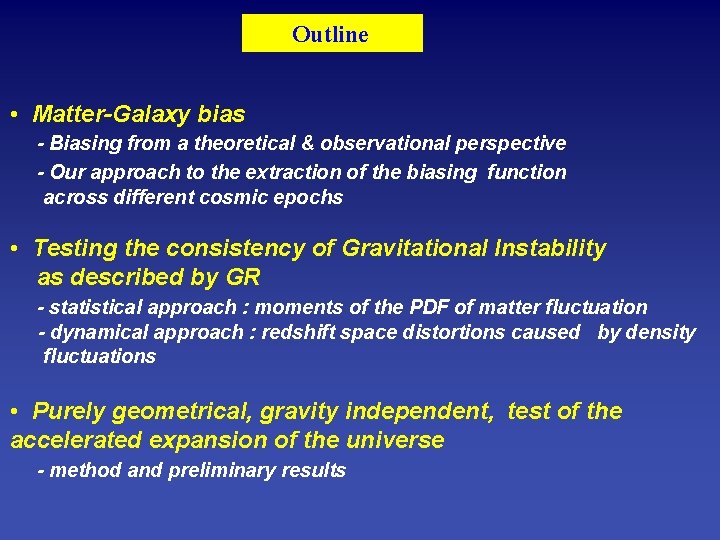 Outline

• Matter-Galaxy bias

- Biasing from a theoretical & observational perspective

- Our approach to the extraction of the biasing function across different cosmic epochs

• Testing the consistency of Gravitational Instability as described by GR

- statistical approach : moments of the PDF of matter fluctuation

- dynamical approach : redshift space distortions caused by density fluctuations

• Purely geometrical, gravity independent, test of the accelerated expansion of the universe

- method and preliminary results